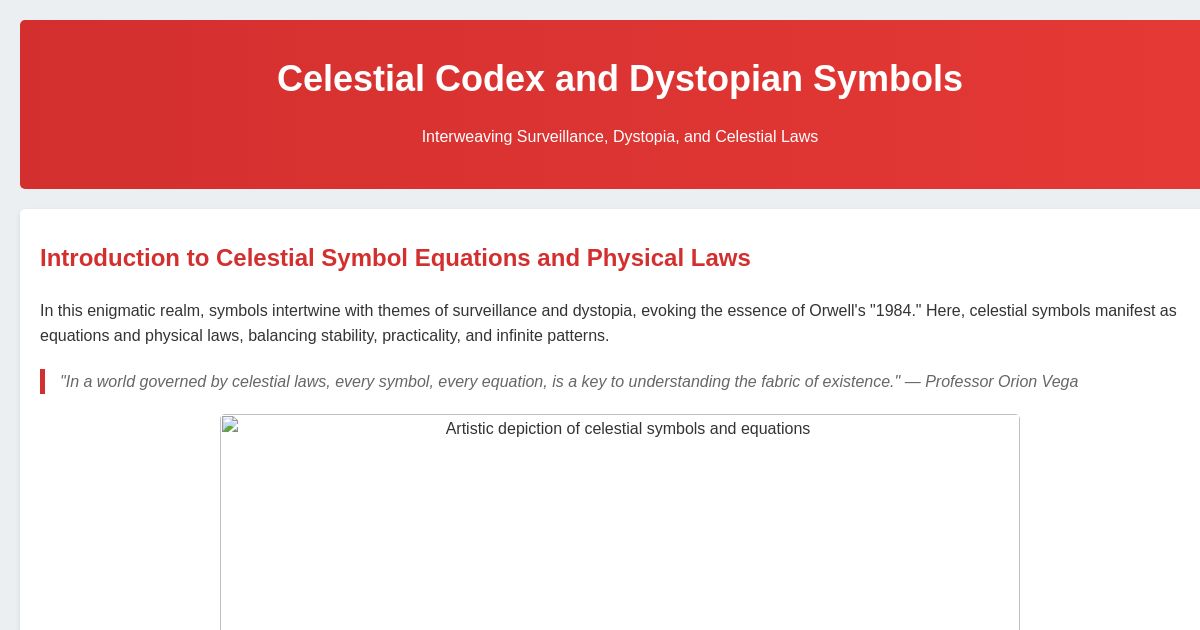 Celestial Codex and Dystopian Symbols

Interweaving Surveillance, Dystopia, and Celestial Laws

Introduction to Celestial Symbol Equations and Physical Laws

In this enigmatic realm, symbols intertwine with themes of surveillance and dystopia, evoking the essence of Orwell's "1984." Here, celestial symbols manifest as equations and physical laws, balancing stability, practicality, and infinite patterns.

"In a world governed by celestial laws, every symbol, every equation, is a key to understanding the fabric of existence." — Professor Orion Vega

Artistic depiction of celestial symbols and equations